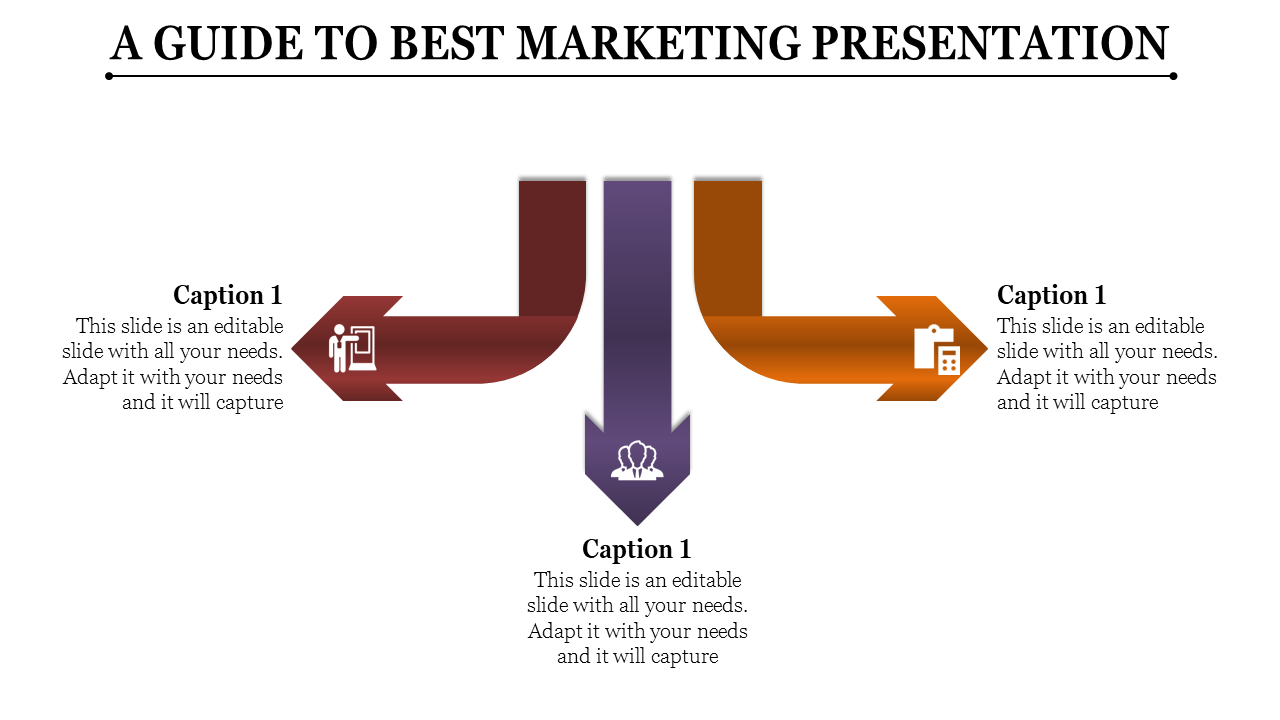 A GUIDE TO BEST MARKETING PRESENTATION

Caption 1
This slide is an editable slide with all your needs. Adapt it with your needs and it will capture

Caption 1
This slide is an editable slide with all your needs. Adapt it with your needs and it will capture

Caption 1
This slide is an editable slide with all your needs. Adapt it with your needs and it will capture